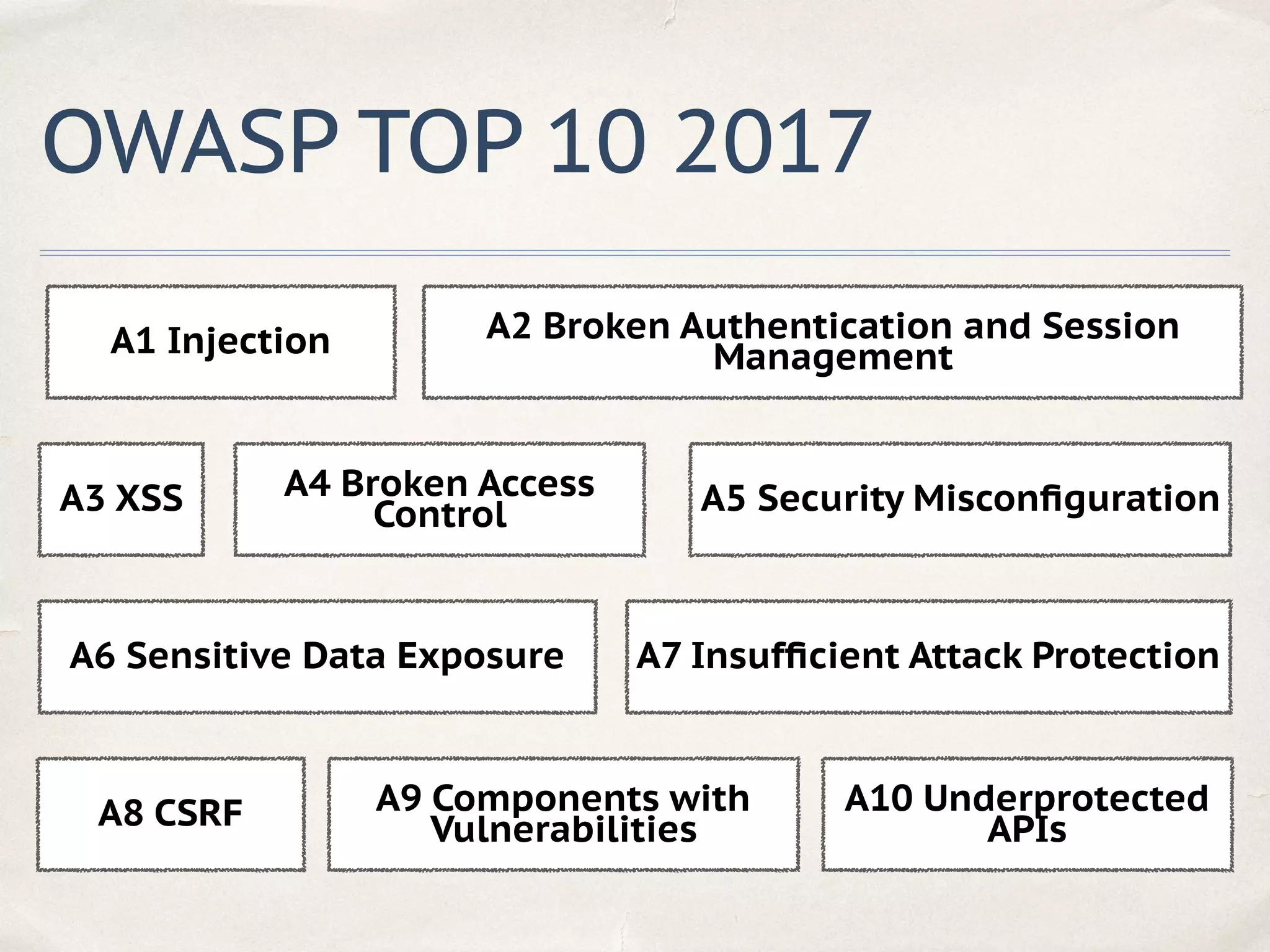 OWASP TOP 10 2017

A1 Injection

A2 Broken Authentication and Session Management

A3 XSS

A4 Broken Access Control

A5 Security Misconfiguration

A6 Sensitive Data Exposure

A7 Insufficient Attack Protection

A8 CSRF

A9 Components with Vulnerabilities

A10 Underprotected APIs